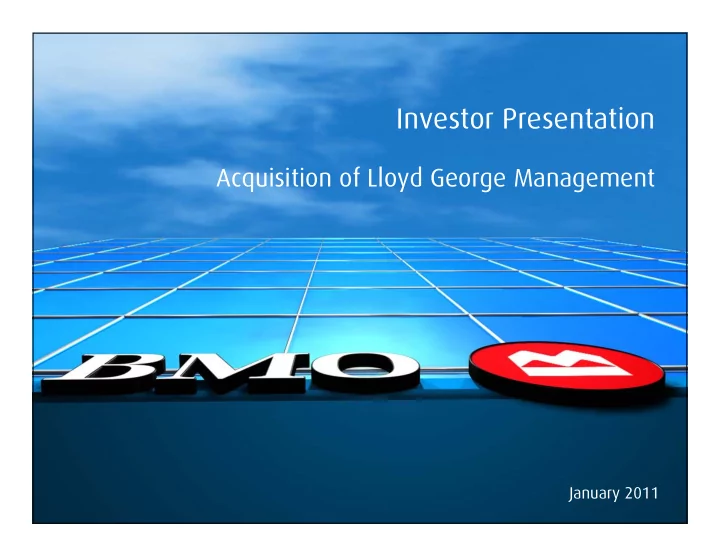 Investor Presentation

Acquisition of Lloyd George Management

BMO

January 2011